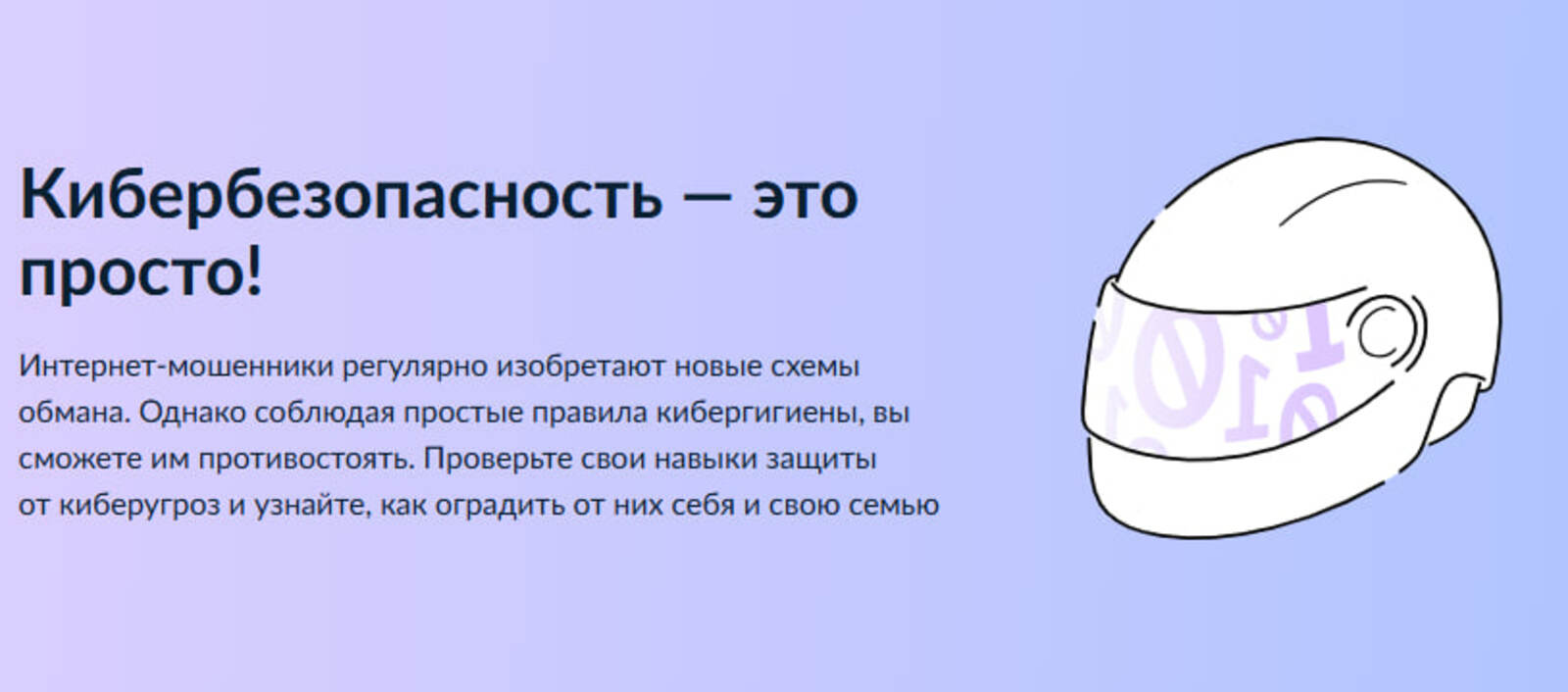 Кибербезопасность — это просто!

Интернет-мошенники регулярно изобретают новые схемы обмана. Однако соблюдая простые правила кибергигиены, вы сможете им противостоять. Проверьте свои навыки защиты от киберугроз и узнайте, как оградить от них себя и свою семью